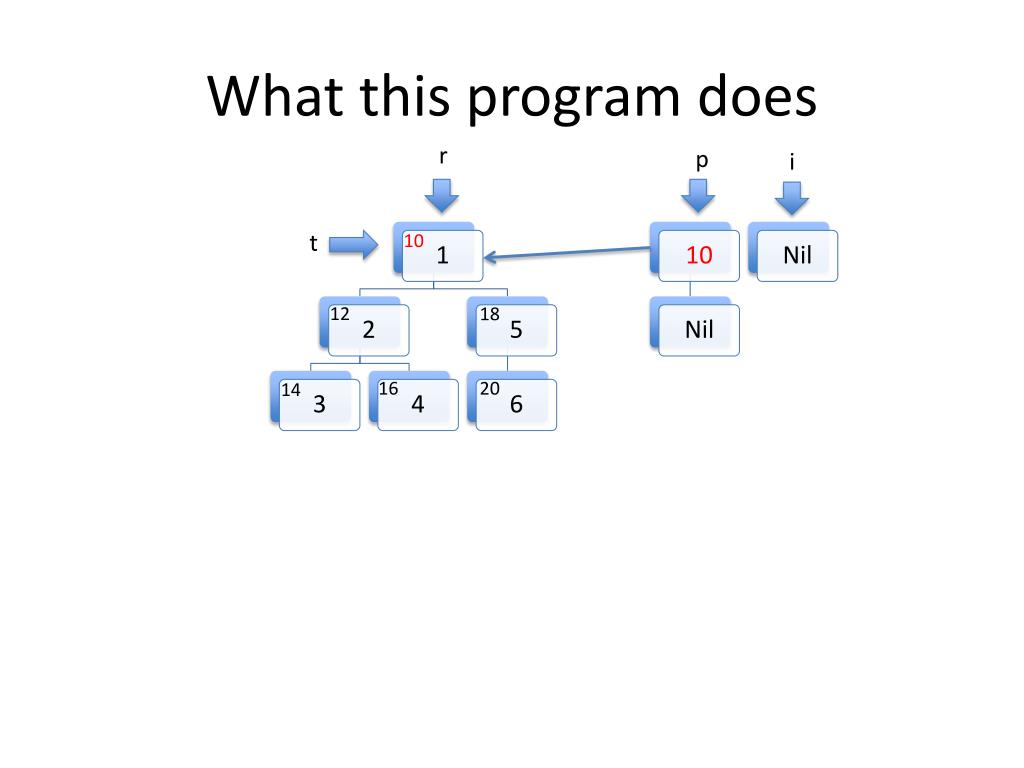 What this program does

r

p

i

t

10
1

10

Nil

12
2

18
5

Nil

14
3

16
4

20
6